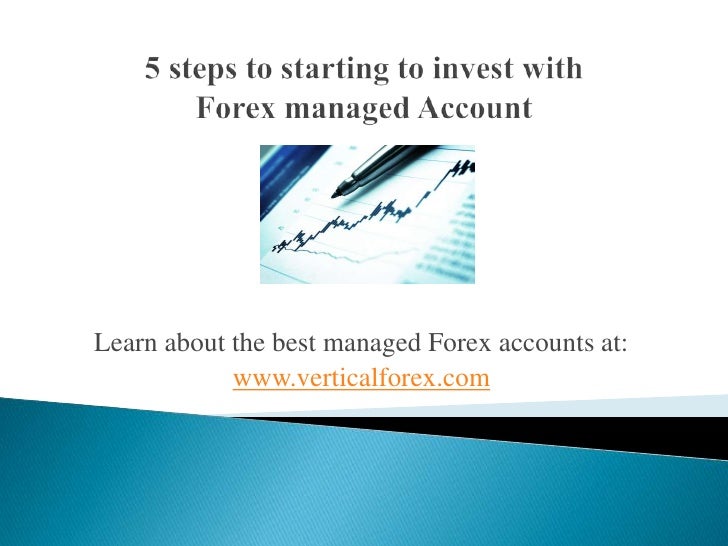 5 steps to starting to invest with Forex managed Account

Learn about the best managed Forex accounts at: www.verticalforex.com